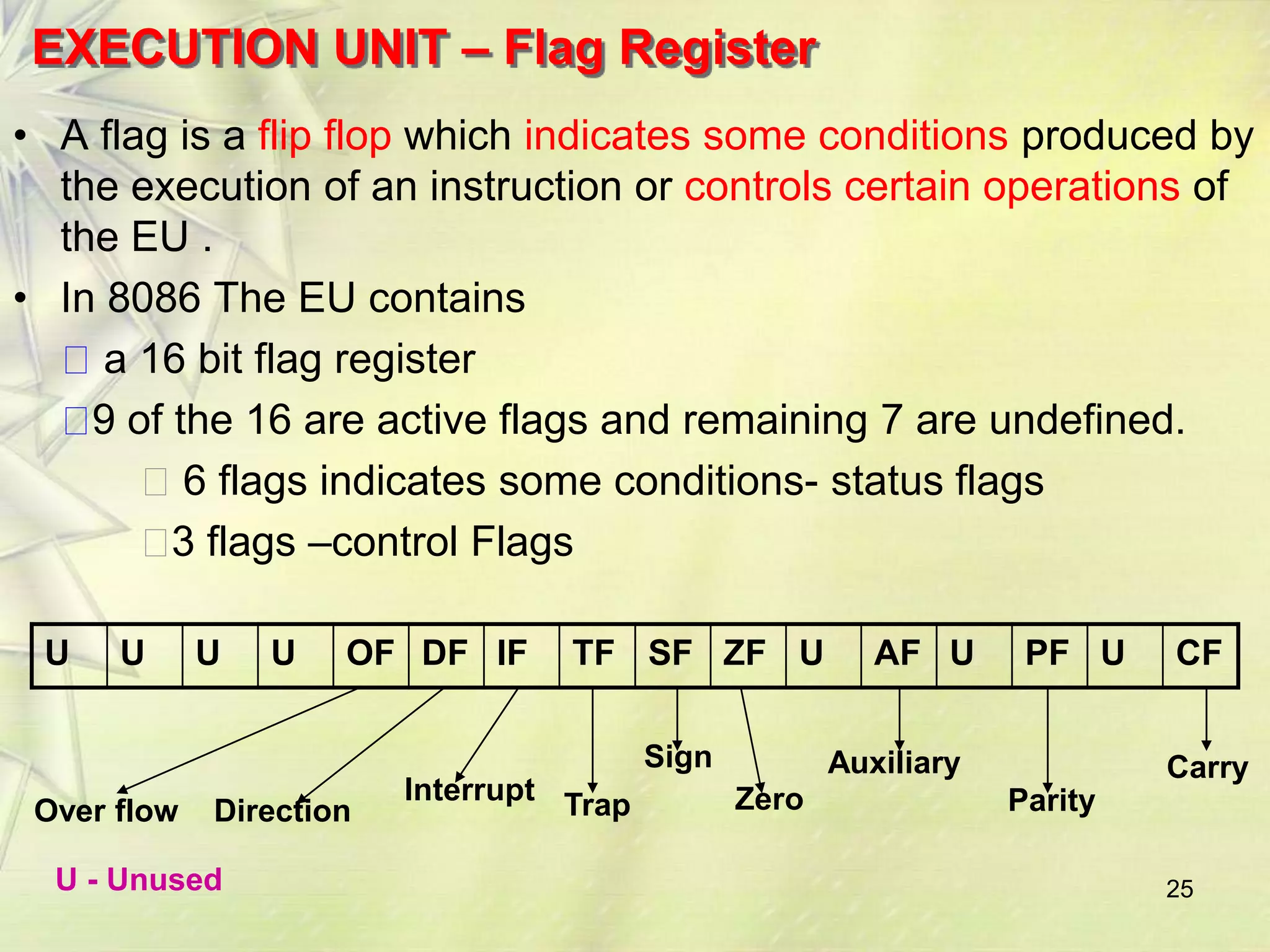 EXECUTION UNIT – Flag Register

• A flag is a flip flop which indicates some conditions produced by the execution of an instruction or controls certain operations of the EU .

• In 8086 The EU contains

 a 16 bit flag register

9 of the 16 are active flags and remaining 7 are undefined.

 6 flags indicates some conditions- status flags

3 flags –control Flags

| U | U | U | U | OF | DF | IF | TF | SF | ZF | U | AF | U | PF | U | CF |
|---|---|---|---|---|---|---|---|---|---|---|---|---|---|---|---|

Over flow Direction Interrupt Trap Sign Zero Auxiliary Parity Carry

U - Unused

25